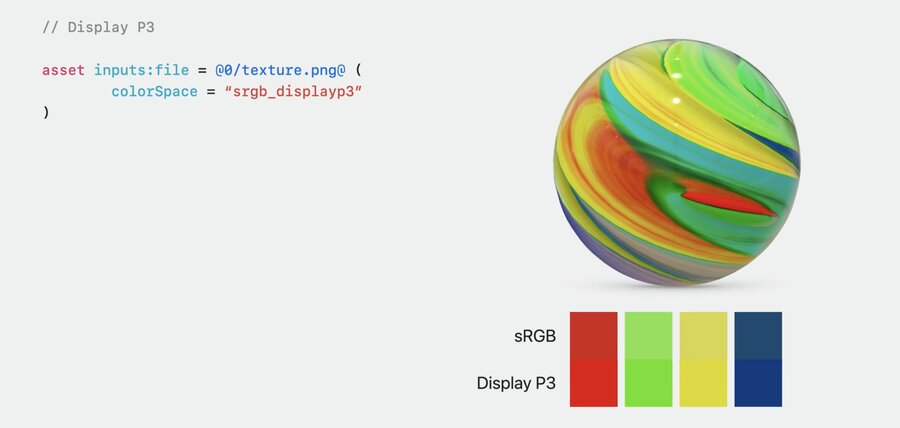 // Display P3

asset inputs:file = @0/texture.png@ (
        colorSpace = "srgb_displayp3"
)

sRGB

Display P3